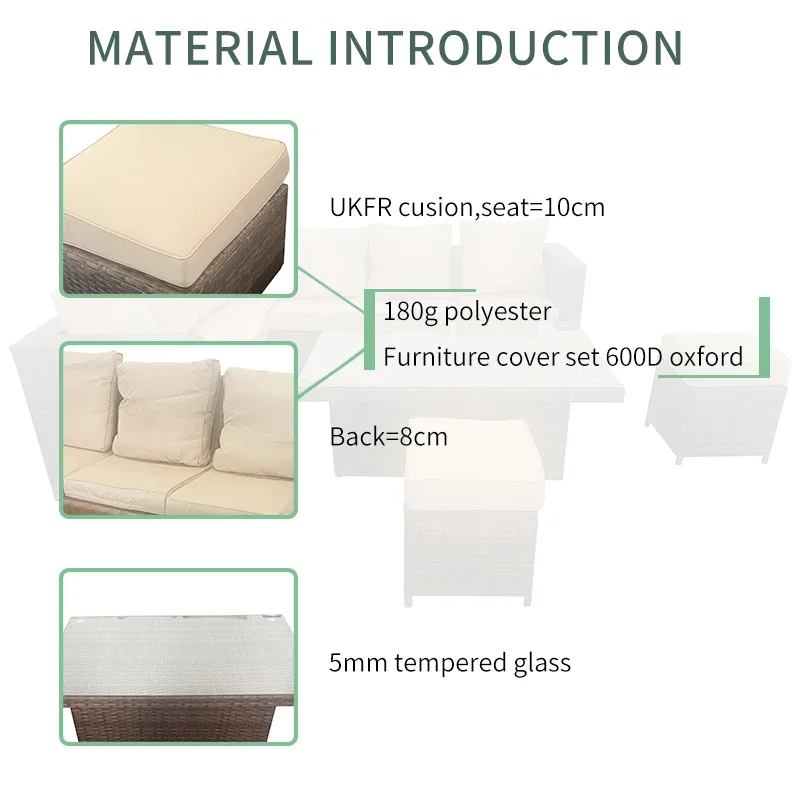 MATERIAL INTRODUCTION

UKFR cusion,seat=10cm

180g polyester

Furniture cover set 600D oxford

Back=8cm

5mm tempered glass